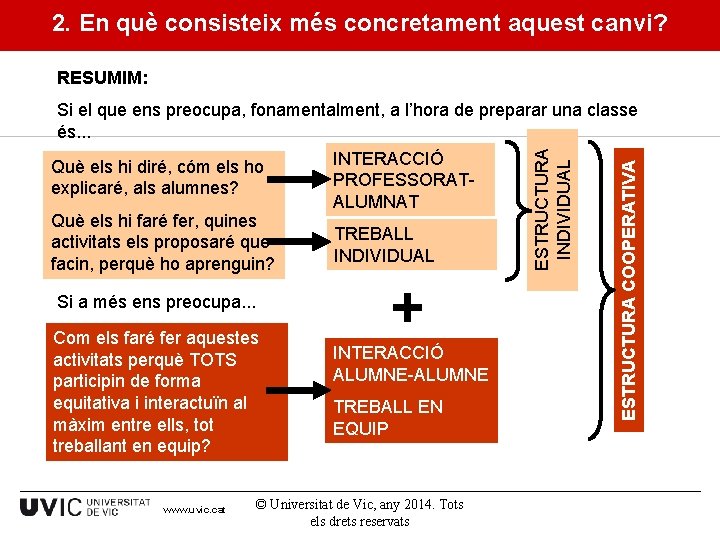 2. En què consisteix més concretament aquest canvi?

RESUMIM:

Si el que ens preocupa, fonamentalment, a l'hora de preparar una classe és...

Què els hi diré, cóm els ho explicaré, als alumnes?

Què els hi faré fer, quines activitats els proposaré que facin, perquè ho aprenguin?

INTERACCIÓ PROFESSORAT-ALUMNAT

TREBALL INDIVIDUAL

ESTRUCTURA INDIVIDUAL

Si a més ens preocupa...

+

Com els faré fer aquestes activitats perquè TOTS participin de forma equitativa i interactuïn al màxim entre ells, tot treballant en equip?

INTERACCIÓ ALUMNE-ALUMNE

TREBALL EN EQUIP

ESTRUCTURA COOPERATIVA

UVIC UNIVERSITAT DE VIC www.uvic.cat

© Universitat de Vic, any 2014. Tots els drets reservats